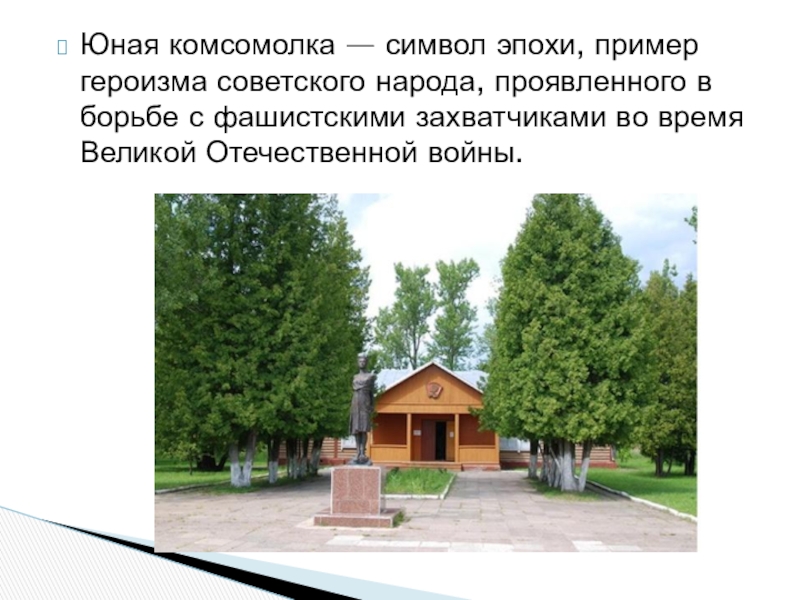 Юная комсомолка — символ эпохи, пример героизма советского народа, проявленного в борьбе с фашистскими захватчиками во время Великой Отечественной войны.